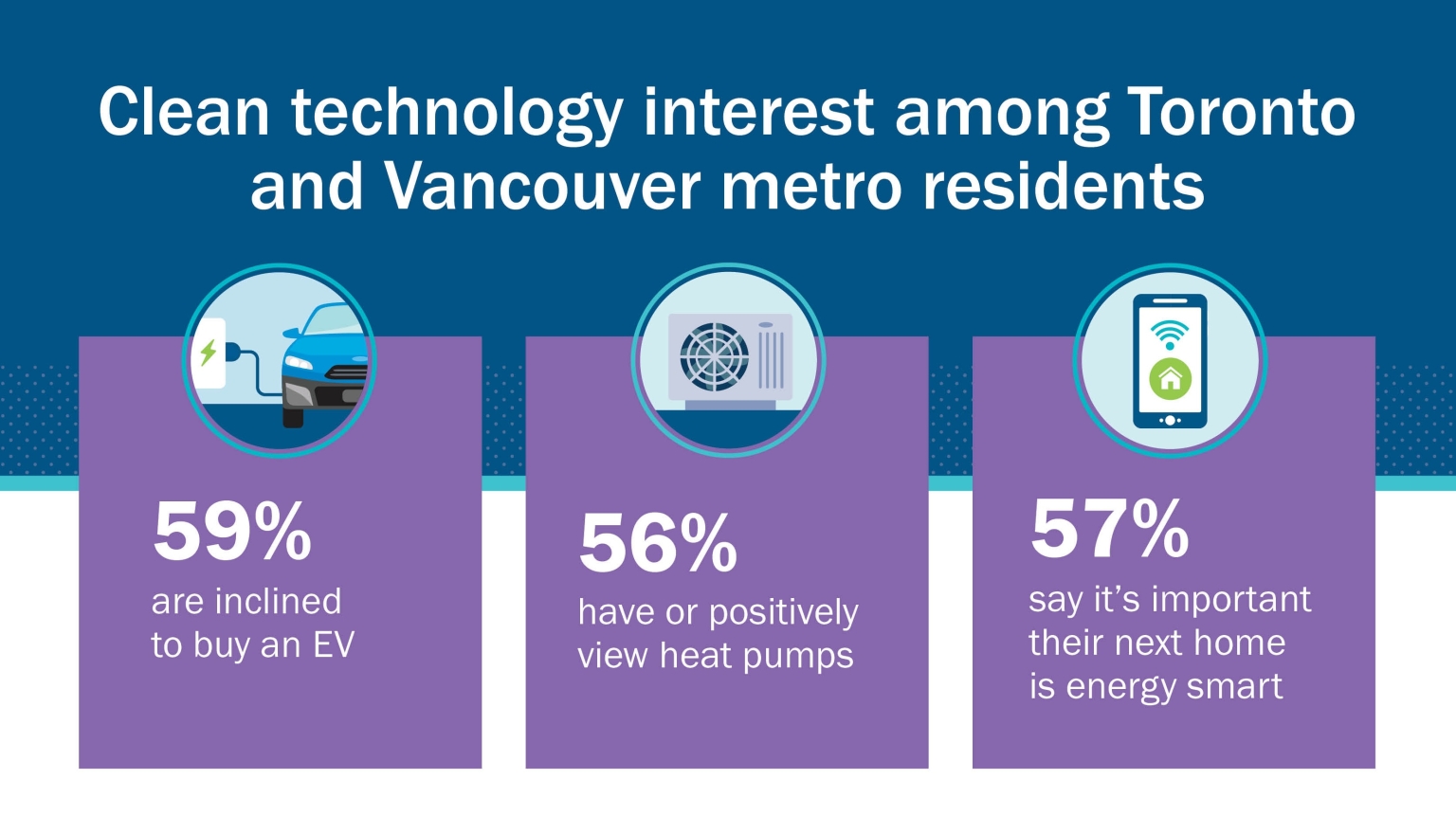 Clean technology interest among Toronto and Vancouver metro residents

59%
are inclined to buy an EV

56%
have or positively view heat pumps

57%
say it's important their next home is energy smart